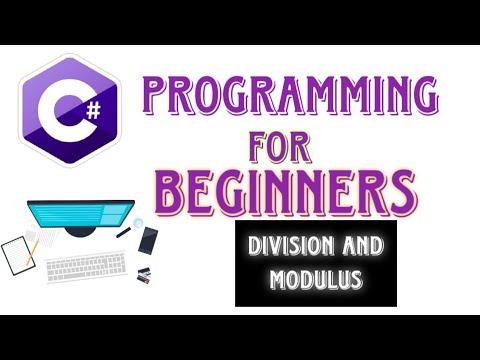 C#

PROGRAMMING FOR BEGINNERS

DIVISION AND MODULUS